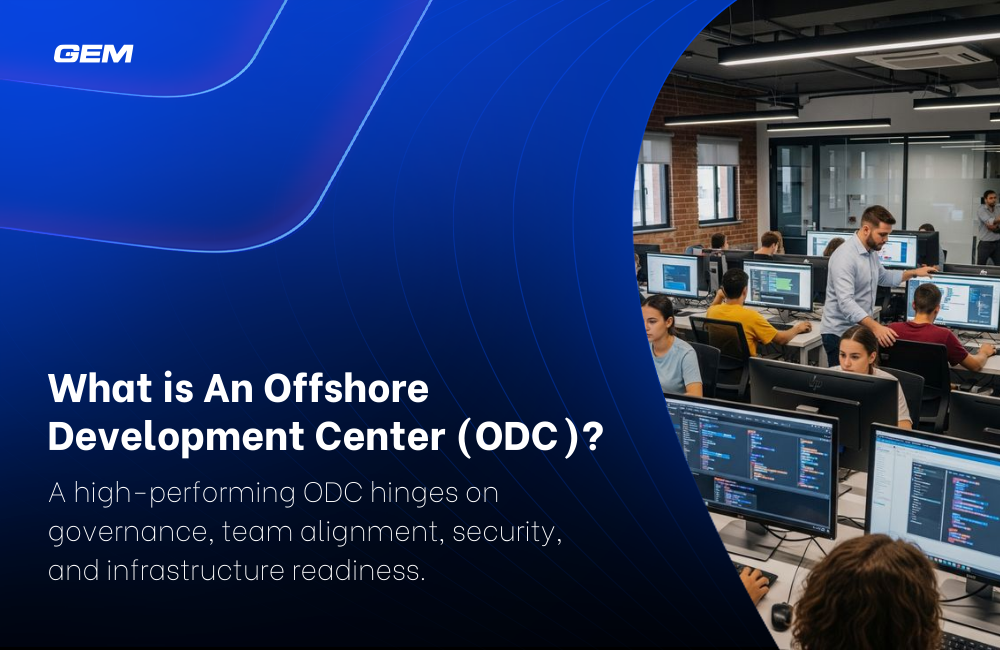 GEM

What is An Offshore Development Center (ODC)?

A high-performing ODC hinges on governance, team alignment, security, and infrastructure readiness.